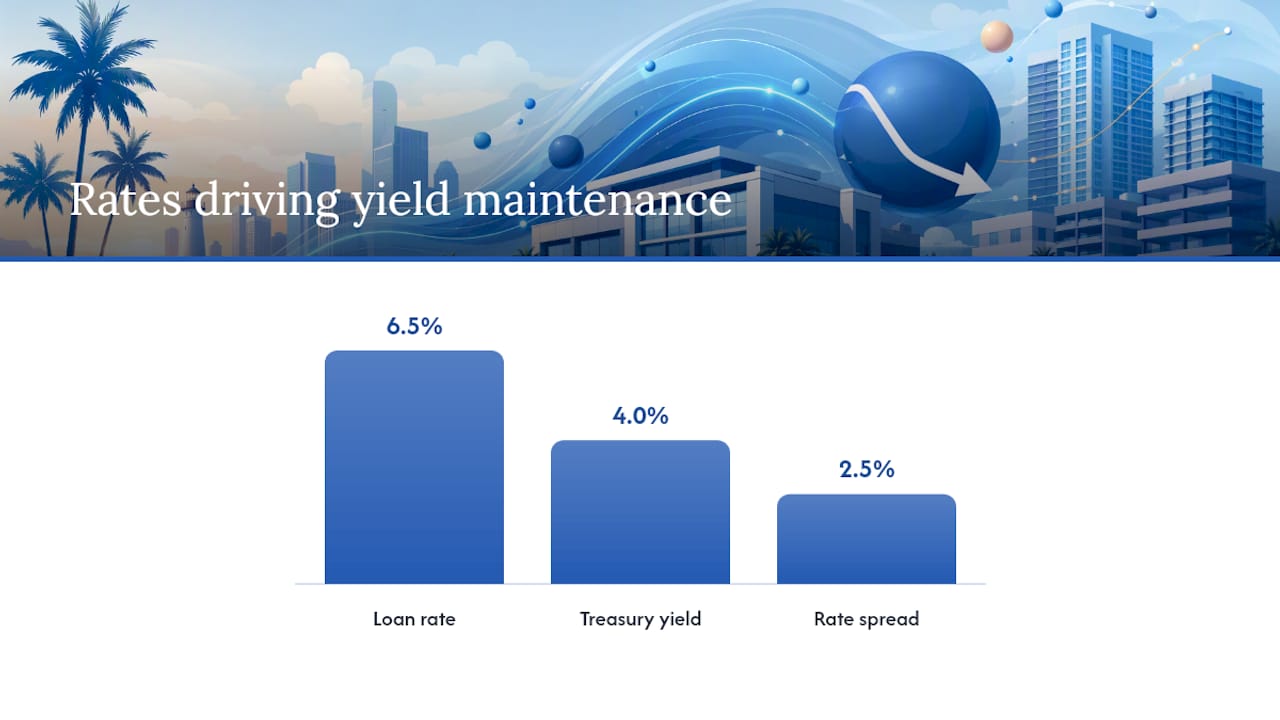 Rates driving yield maintenance

6.5%
4.0%
2.5%

Loan rate
Treasury yield
Rate spread